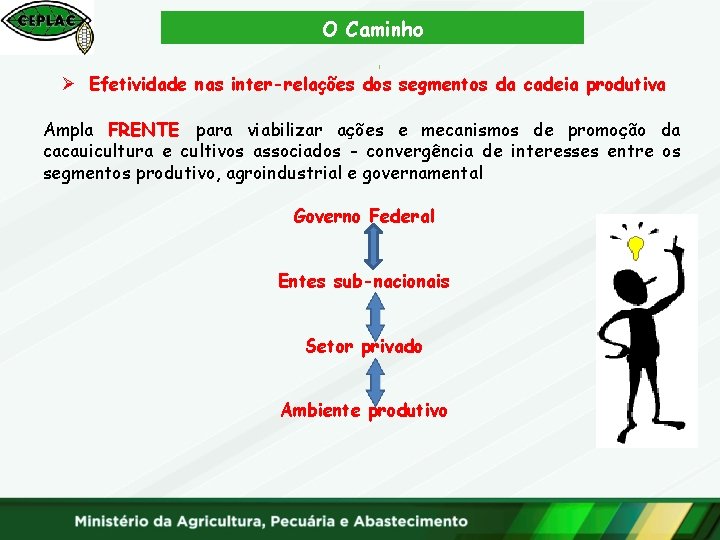 CEPLAC

O Caminho

➢ Efetividade nas inter-relações dos segmentos da cadeia produtiva

Ampla FRENTE para viabilizar ações e mecanismos de promoção da cacauicultura e cultivos associados - convergência de interesses entre os segmentos produtivo, agroindustrial e governamental

Governo Federal

Entes sub-nacionais

Setor privado

Ambiente produtivo

Ministério da Agricultura, Pecuária e Abastecimento